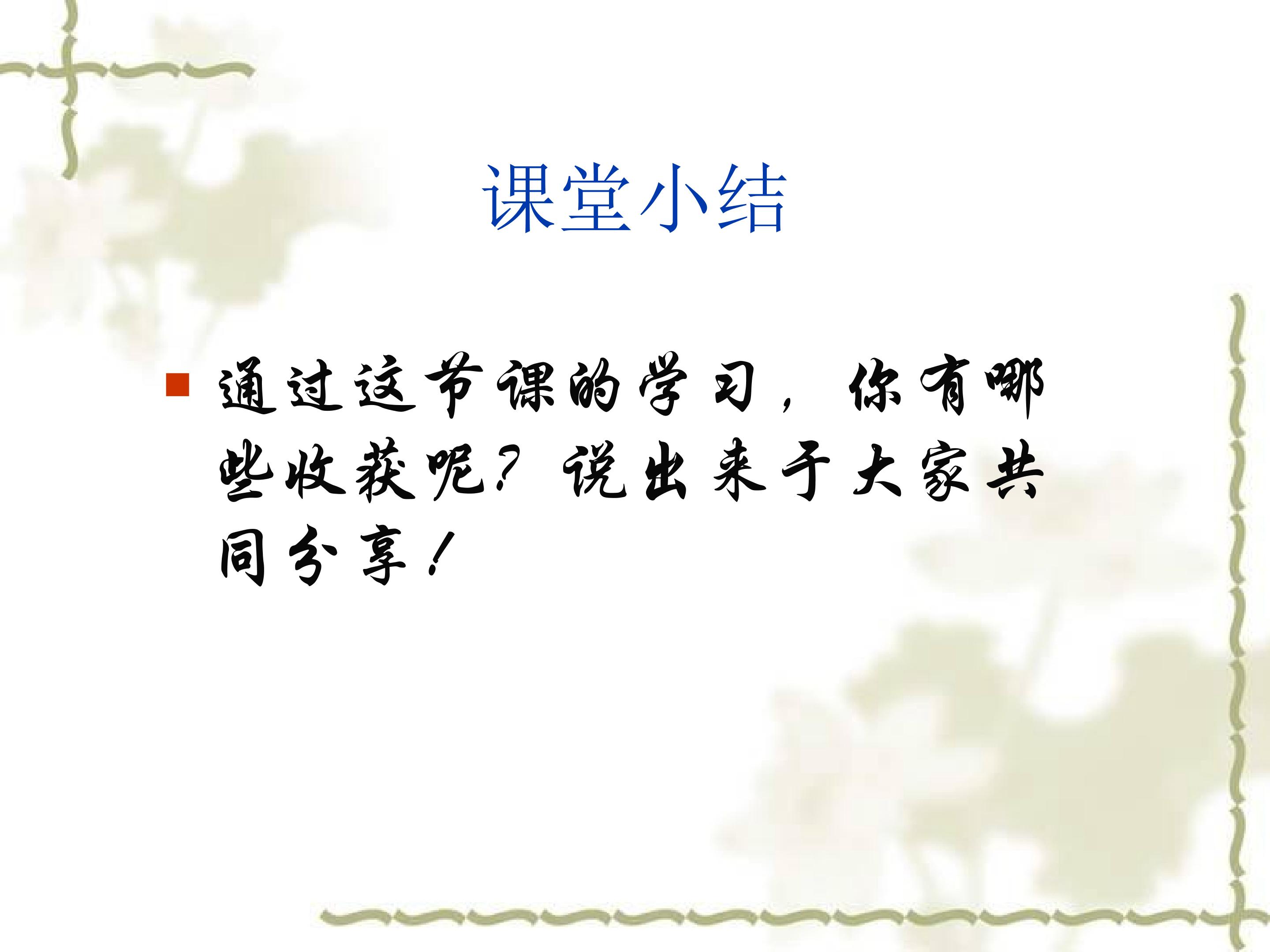 课堂小结

通过这节课的学习，你有哪些收获呢？说出来于大家共同分享！